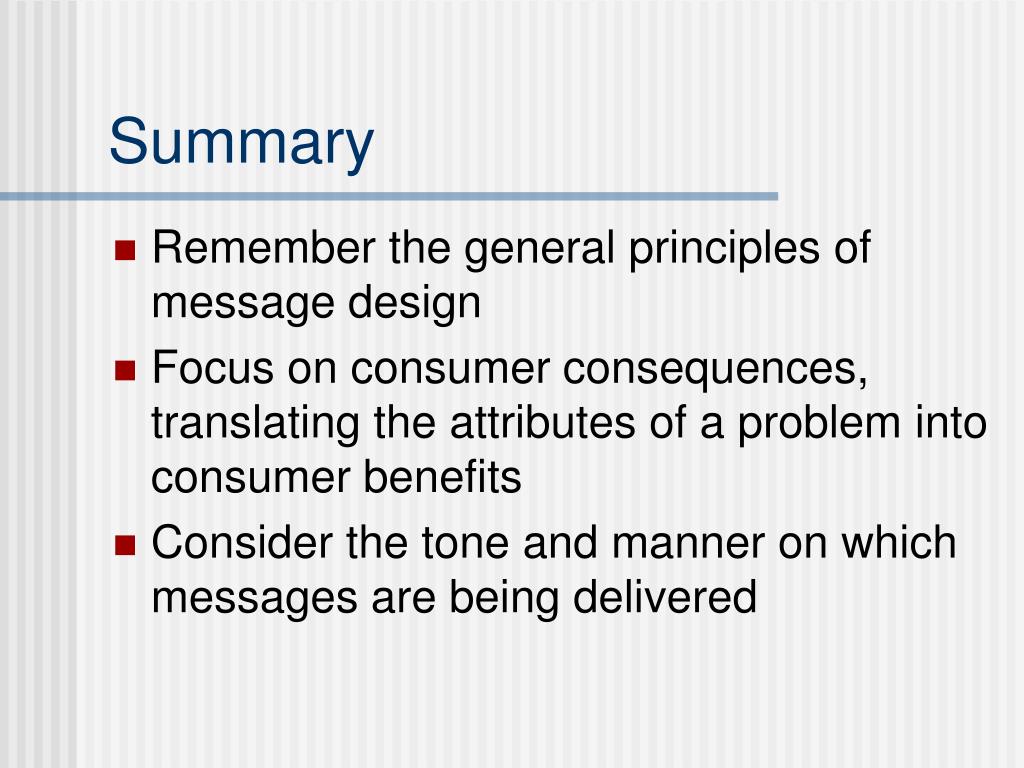 Summary

- Remember the general principles of message design
- Focus on consumer consequences, translating the attributes of a problem into consumer benefits
- Consider the tone and manner on which messages are being delivered